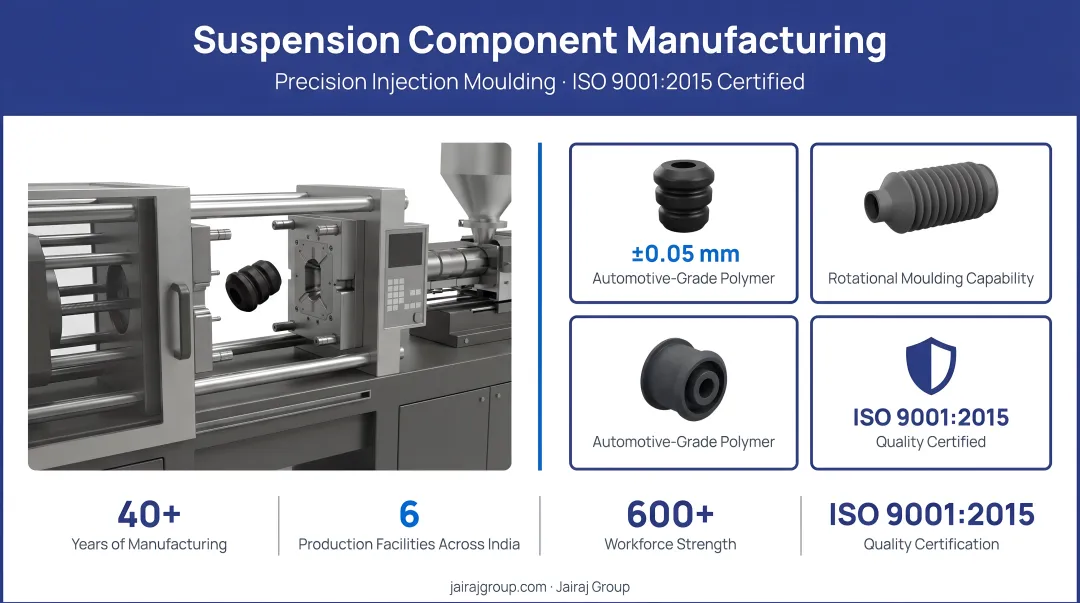 Suspension Component Manufacturing

Precision Injection Moulding · ISO 9001:2015 Certified

±0.05 mm

Automotive-Grade Polymer

Rotational Moulding Capability

Automotive-Grade Polymer

ISO 9001:2015

Quality Certified

40+

Years of Manufacturing

6

Production Facilities Across India

600+

Workforce Strength

ISO 9001:2015

Quality Certification

jairajgroup.com · Jairaj Group